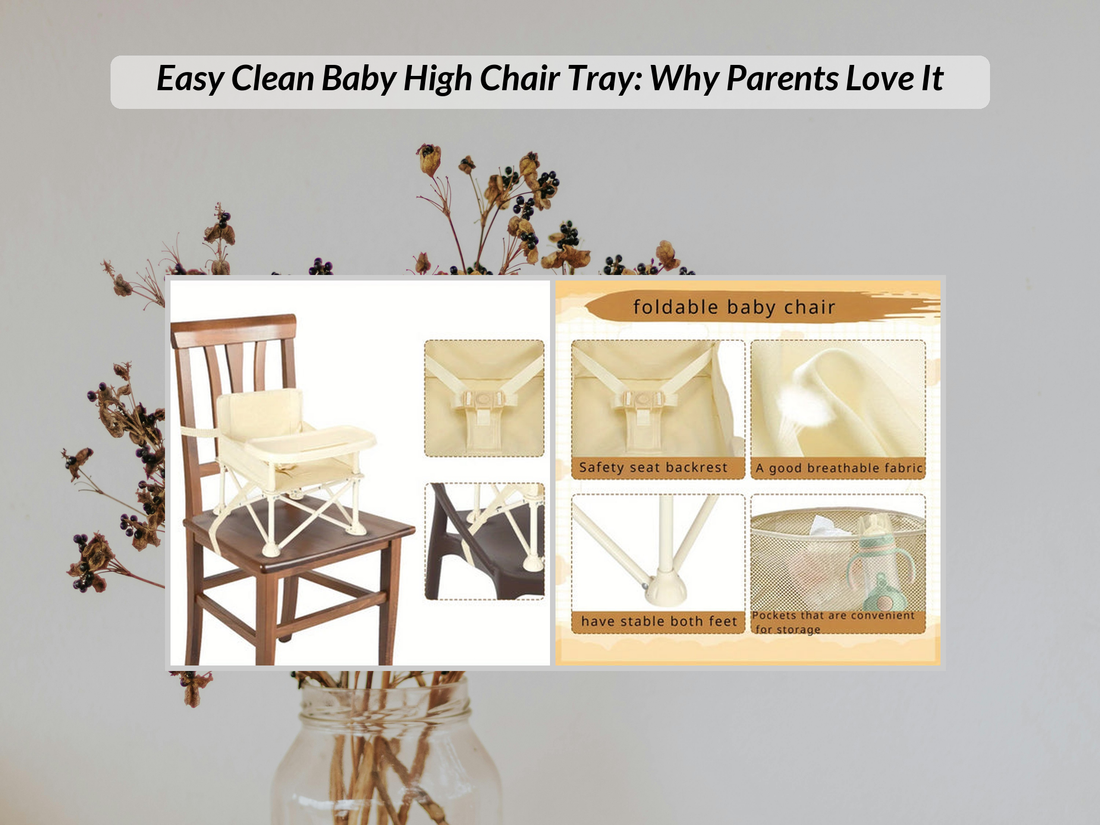 Easy Clean Baby High Chair Tray: Why Parents Love It

foldable baby chair

Safety seat backrest

A good breathable fabric

have stable both feet

Pockets that are convenient for storage